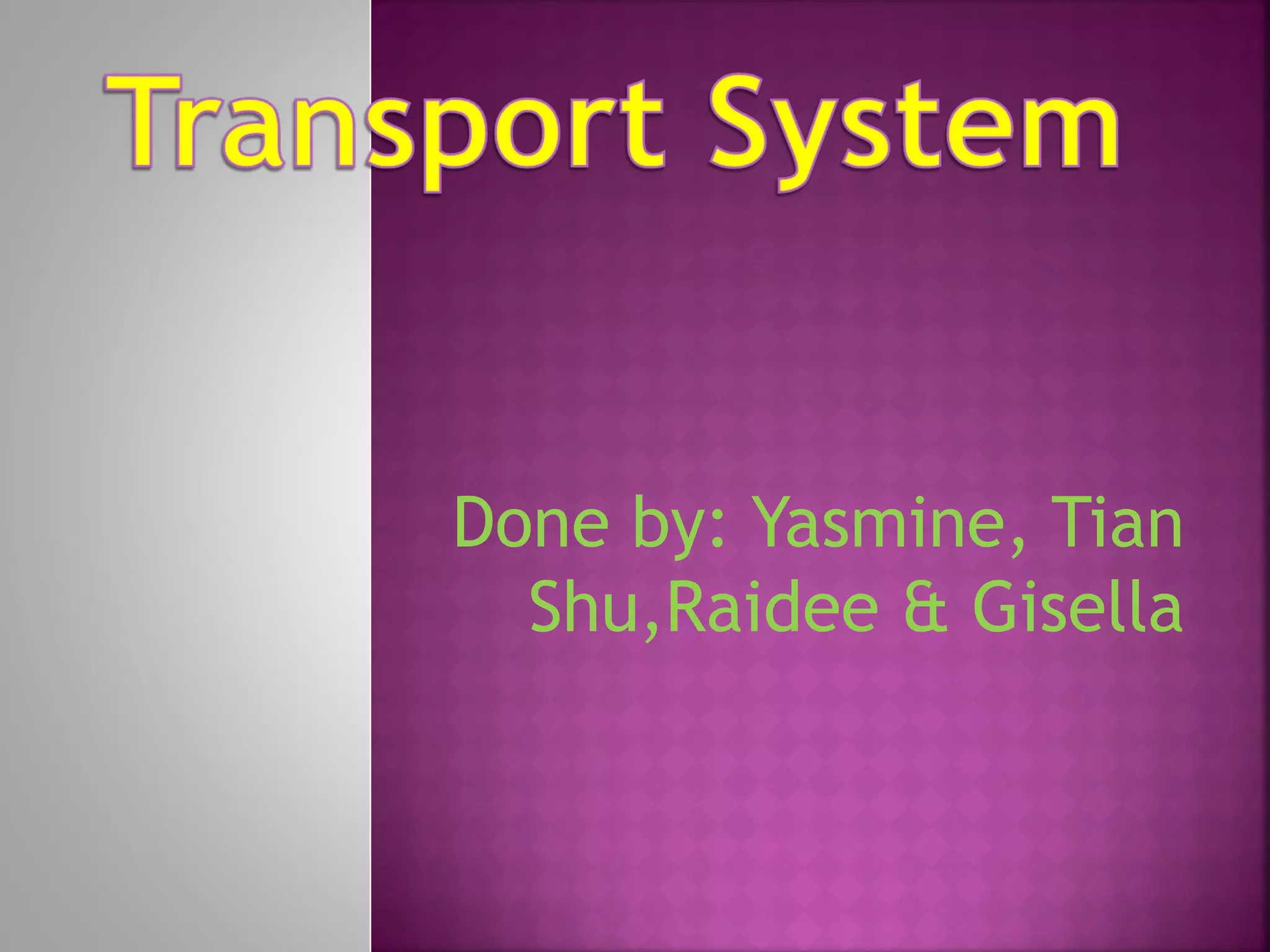 Transport System

Done by: Yasmine, Tian Shu,Raidee & Gisella